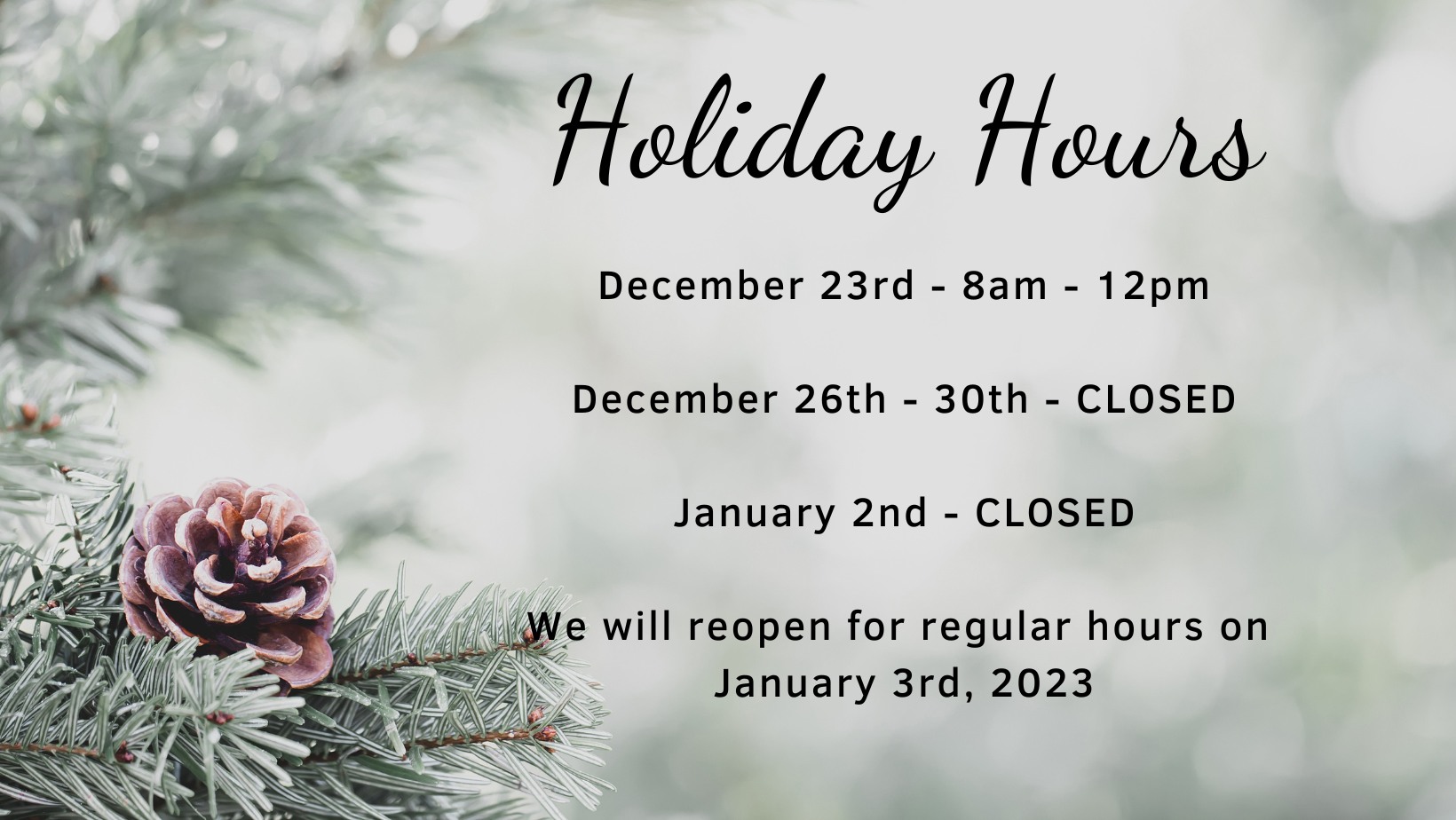 Holiday Hours

December 23rd - 8am - 12pm

December 26th - 30th - CLOSED

January 2nd - CLOSED

We will reopen for regular hours on January 3rd, 2023